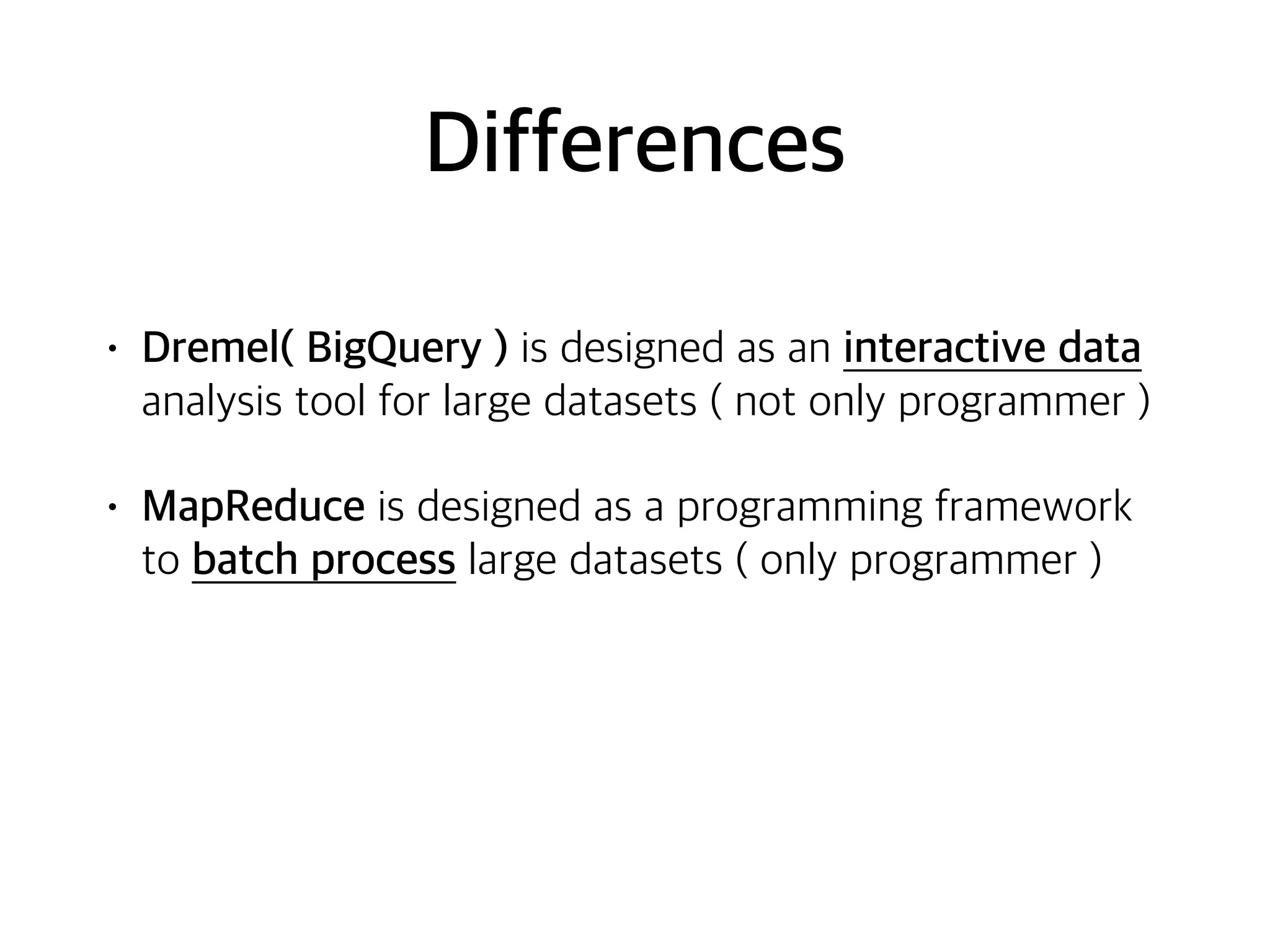 Differences

• Dremel( BigQuery ) is designed as an interactive data analysis tool for large datasets ( not only programmer )

• MapReduce is designed as a programming framework to batch process large datasets ( only programmer )